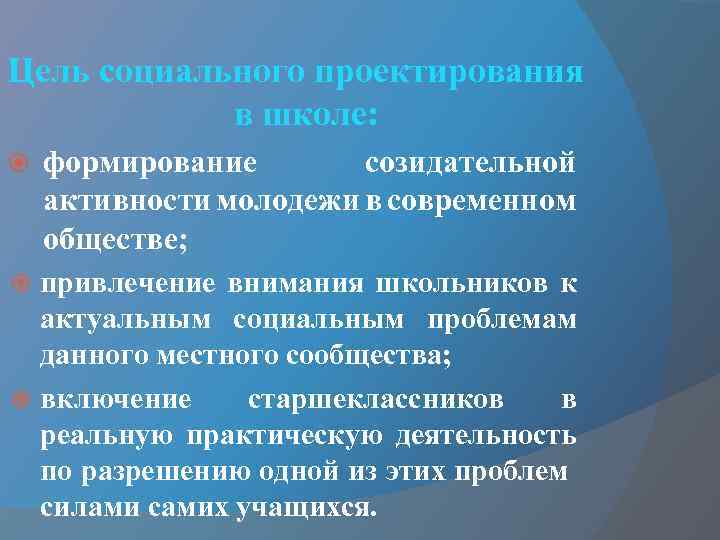 Цель социального проектирования в школе:

формирование созидательной активности молодежи в современном обществе;

привлечение внимания школьников к актуальным социальным проблемам данного местного сообщества;

включение старшеклассников в реальную практическую деятельность по разрешению одной из этих проблем силами самих учащихся.